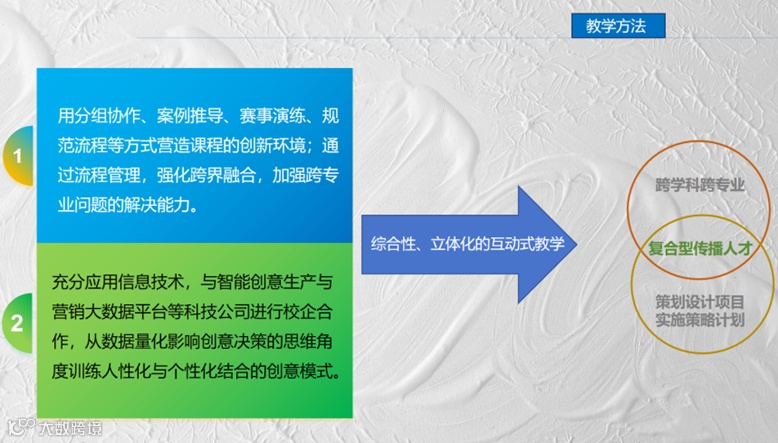 教学方法

1

用分组协作、案例推导、赛事演练、规范流程等方式营造课程的创新环境；通过流程管理，强化跨界融合，加强跨专业问题的解决能力。

2

充分应用信息技术，与智能创意生产与营销大数据平台等科技公司进行校企合作，从数据量化影响创意决策的思维角度训练人性化与个性化结合的创意模式。

综合性、立体化的互动式教学

跨学科跨专业

复合型传播人才

策划设计项目
实施策略计划

大数跨境